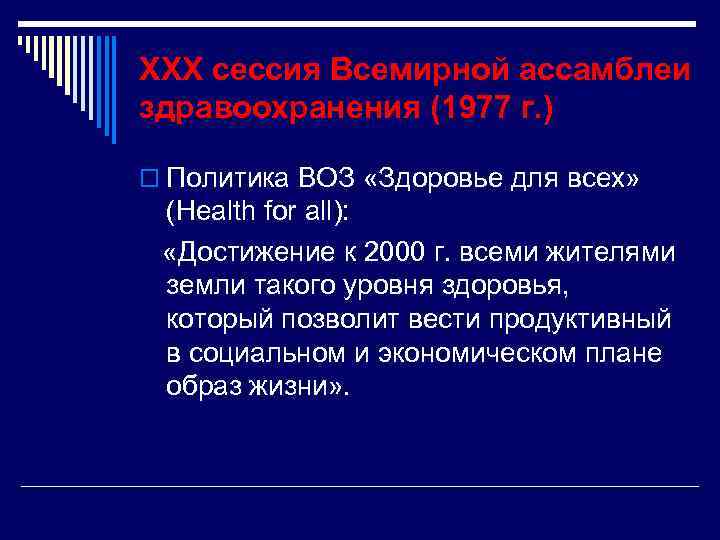 XXX сессия Всемирной ассамблеи здравоохранения (1977 г.)

Политика ВОЗ «Здоровье для всех» (Health for all):

«Достижение к 2000 г. всеми жителями земли такого уровня здоровья, который позволит вести продуктивный в социальном и экономическом плане образ жизни».